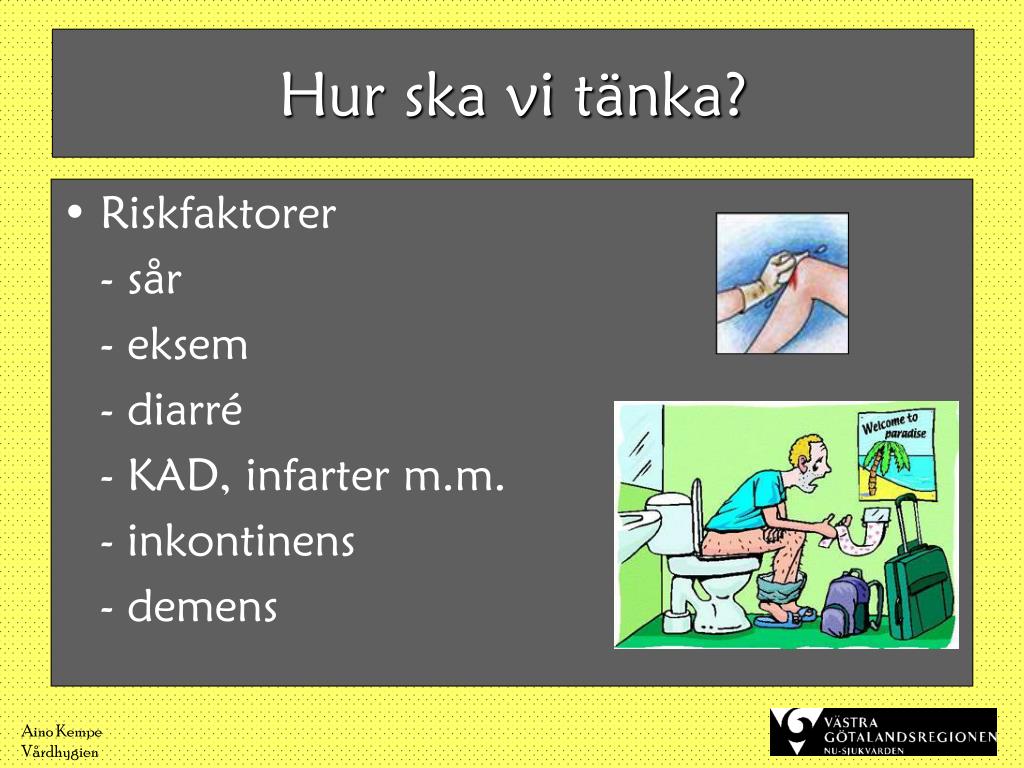 Hur ska vi tänka?

• Riskfaktorer
- sår
- eksem
- diarré
- KAD, infarter m.m.
- inkontinens
- demens

Welcome to paradise

Aino Kempe
Vårdhygien

VÄSTRA GÖTALANDSREGIONEN
NU-SJUKVÅRDEN